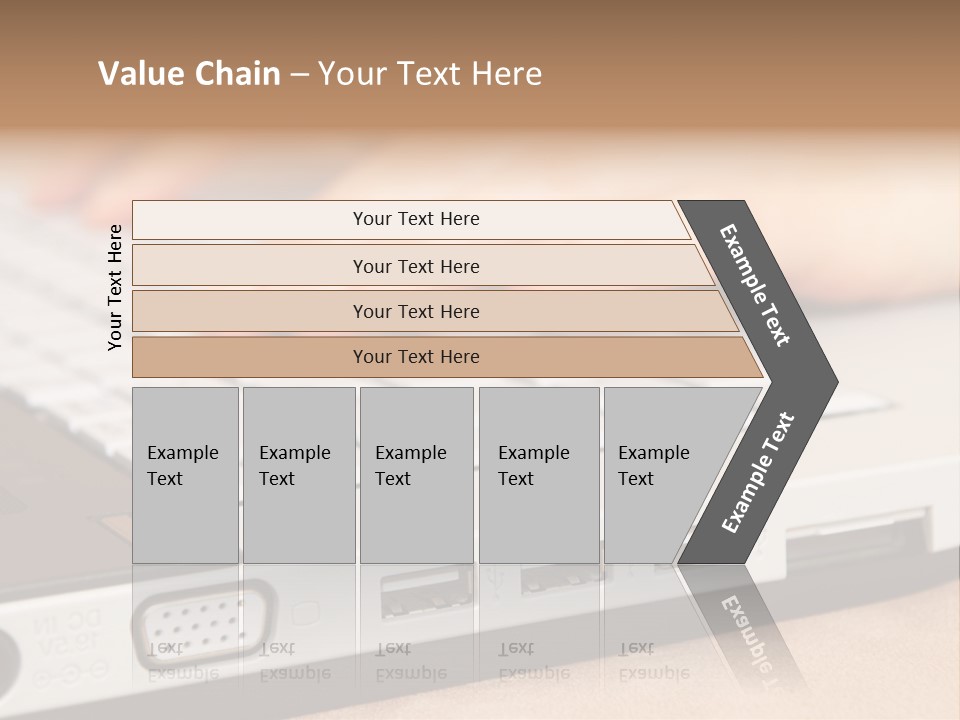 Value Chain – Your Text Here

Your Text Here

Your Text Here

Your Text Here

Your Text Here

Your Text Here

Example Text

Example Text

Example Text

Example Text

Example Text

Example Text

Example Text